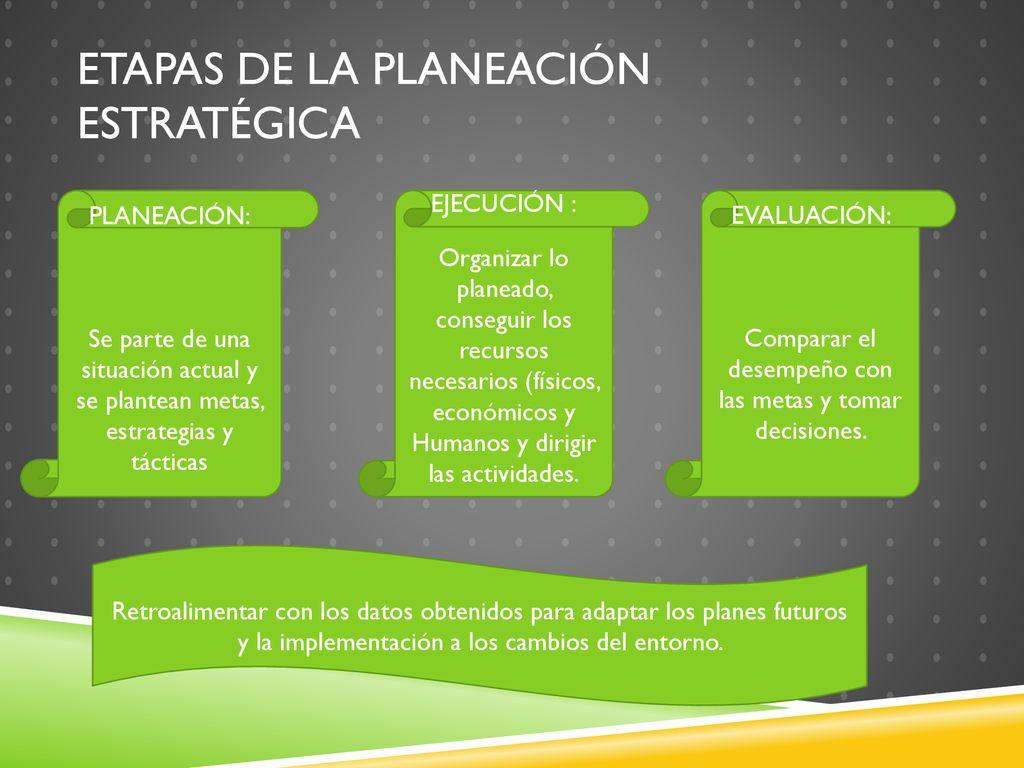 ETAPAS DE LA PLANEACIÓN ESTRATÉGICA

PLANEACIÓN:

Se parte de una situación actual y se plantean metas, estrategias y tácticas

EJECUCIÓN :

Organizar lo planeado, conseguir los recursos necesarios (físicos, económicos y Humanos y dirigir las actividades.

EVALUACIÓN:

Comparar el desempeño con las metas y tomar decisiones.

Retroalimentar con los datos obtenidos para adaptar los planes futuros y la implementación a los cambios del entorno.